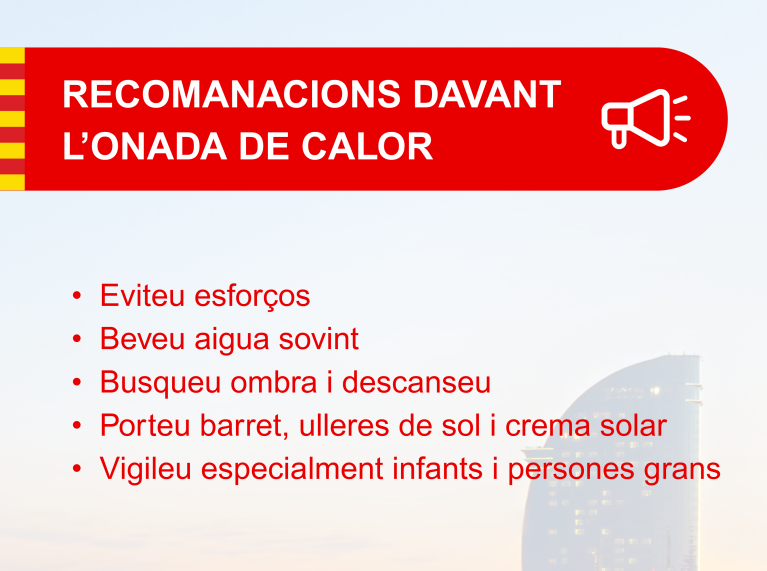 RECOMANACIONS DAVANT L’ONADA DE CALOR

• Eviteu esforços
• Beveu aigua sovint
• Busqueu ombra i descanseu
• Porteu barret, ulleres de sol i crema solar
• Vigileu especialment infants i persones grans